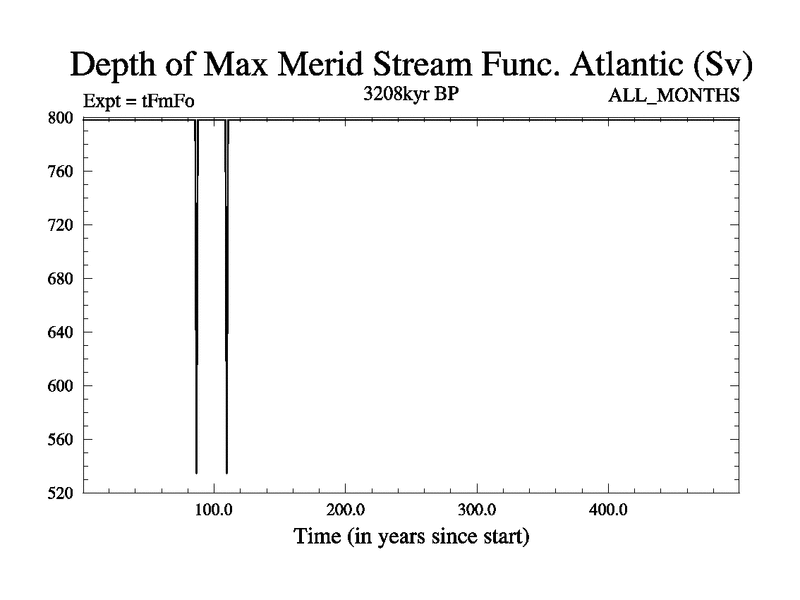 Depth of Max Merid Stream Func. Atlantic (Sv)

Expt = tFmFo

3208kyr BP

ALL_MONTHS

800
760
720
680
640
600
560
520

100.0
200.0
300.0
400.0

Time (in years since start)